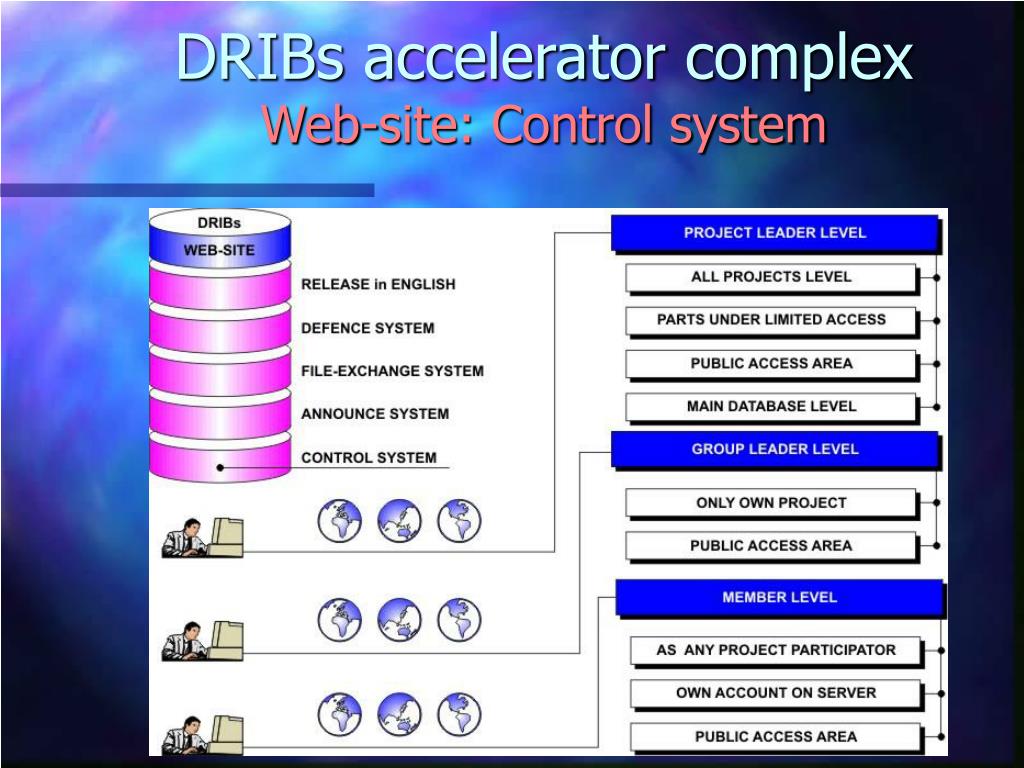 DRIBs accelerator complex
Web-site: Control system

DRIBs
WEB-SITE
RELEASE in ENGLISH
DEFENCE SYSTEM
FILE-EXCHANGE SYSTEM
ANNOUNCE SYSTEM
CONTROL SYSTEM

PROJECT LEADER LEVEL
ALL PROJECTS LEVEL
PARTS UNDER LIMITED ACCESS
PUBLIC ACCESS AREA
MAIN DATABASE LEVEL
GROUP LEADER LEVEL
ONLY OWN PROJECT
PUBLIC ACCESS AREA
MEMBER LEVEL
AS ANY PROJECT PARTICIPATOR
OWN ACCOUNT ON SERVER
PUBLIC ACCESS AREA